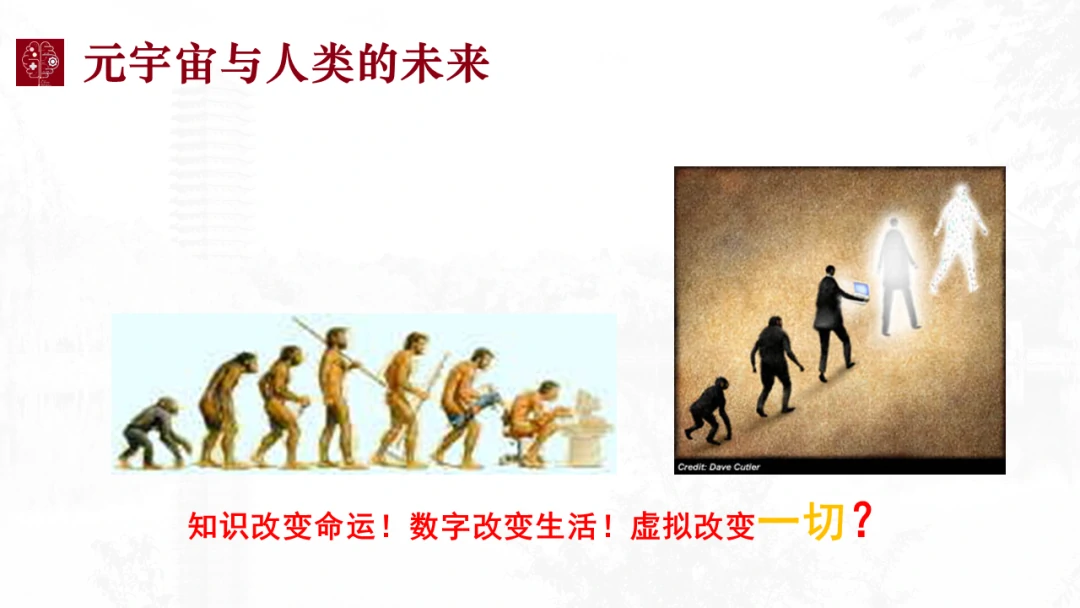 元宇宙与人类的未来

Credit: Dave Cutler

知识改变命运！数字改变生活！虚拟改变一切？